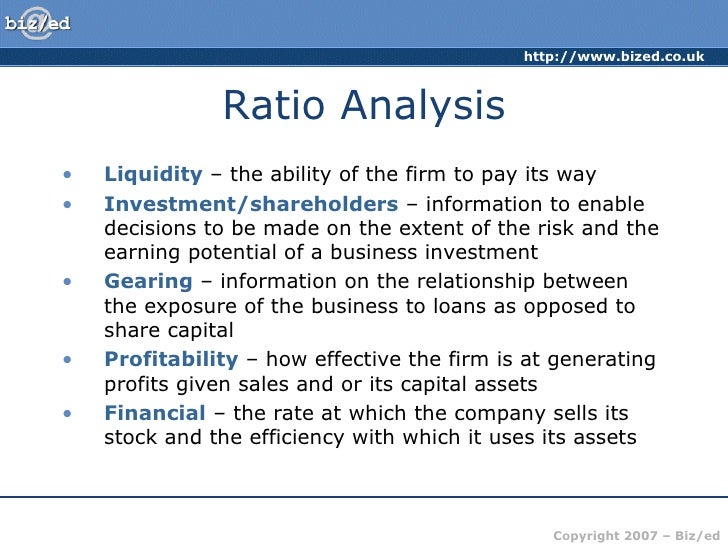 biz/ed

http://www.bized.co.uk

Ratio Analysis

• Liquidity – the ability of the firm to pay its way
• Investment/shareholders – information to enable decisions to be made on the extent of the risk and the earning potential of a business investment
• Gearing – information on the relationship between the exposure of the business to loans as opposed to share capital
• Profitability – how effective the firm is at generating profits given sales and or its capital assets
• Financial – the rate at which the company sells its stock and the efficiency with which it uses its assets

Copyright 2007 – Biz/ed